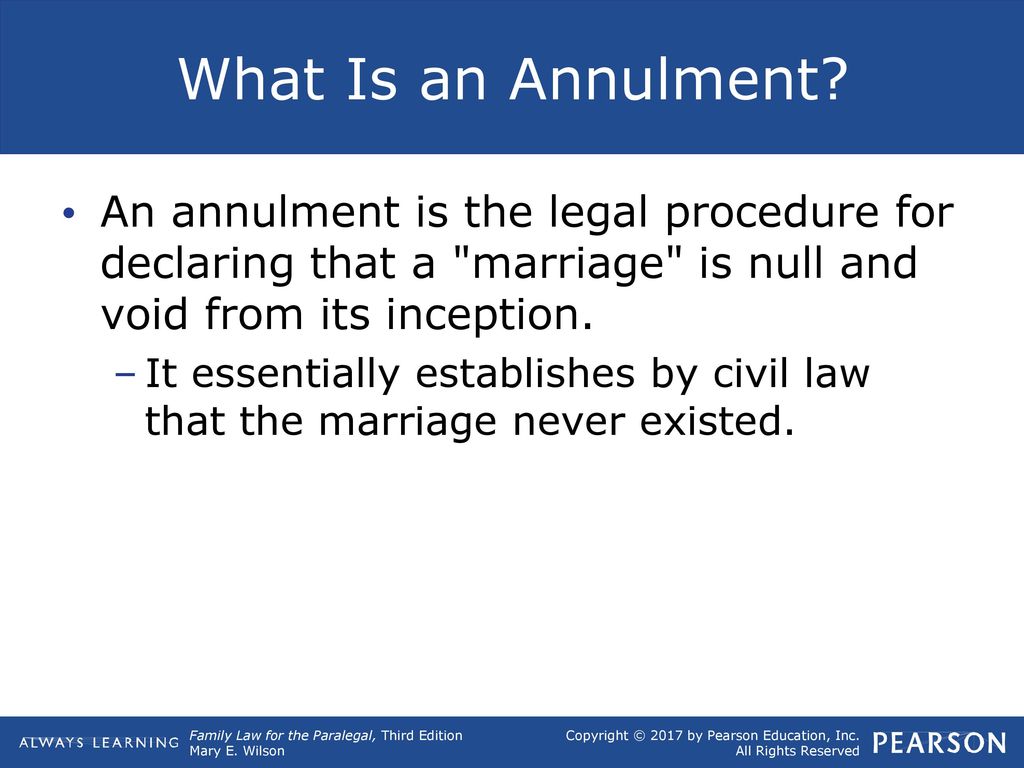 What Is an Annulment?

• An annulment is the legal procedure for declaring that a "marriage" is null and void from its inception.

– It essentially establishes by civil law that the marriage never existed.

ALWAYS LEARNING

Family Law for the Paralegal, Third Edition
Mary E. Wilson

Copyright © 2017 by Pearson Education, Inc.
All Rights Reserved

PEARSON